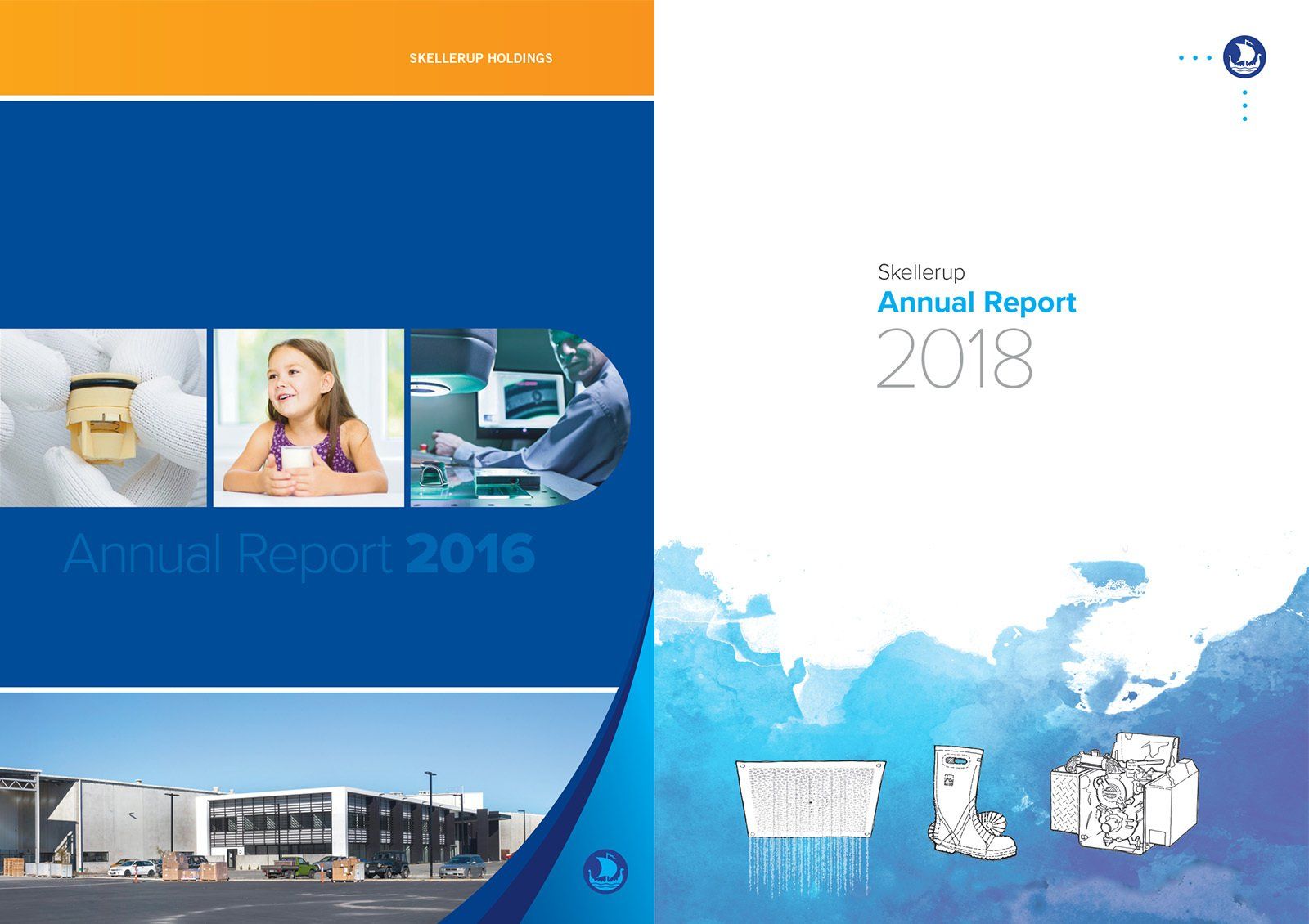 SKELLERUP HOLDINGS

Annual Report 2016

Skellerup
Annual Report
2018